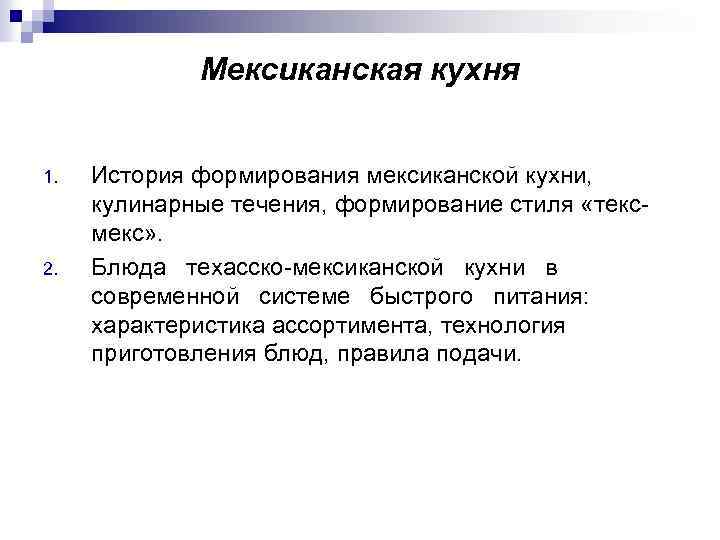 Мексиканская кухня

1. История формирования мексиканской кухни, кулинарные течения, формирование стиля «текс-мекс».
2. Блюда техасско-мексиканской кухни в современной системе быстрого питания: характеристика ассортимента, технология приготовления блюд, правила подачи.